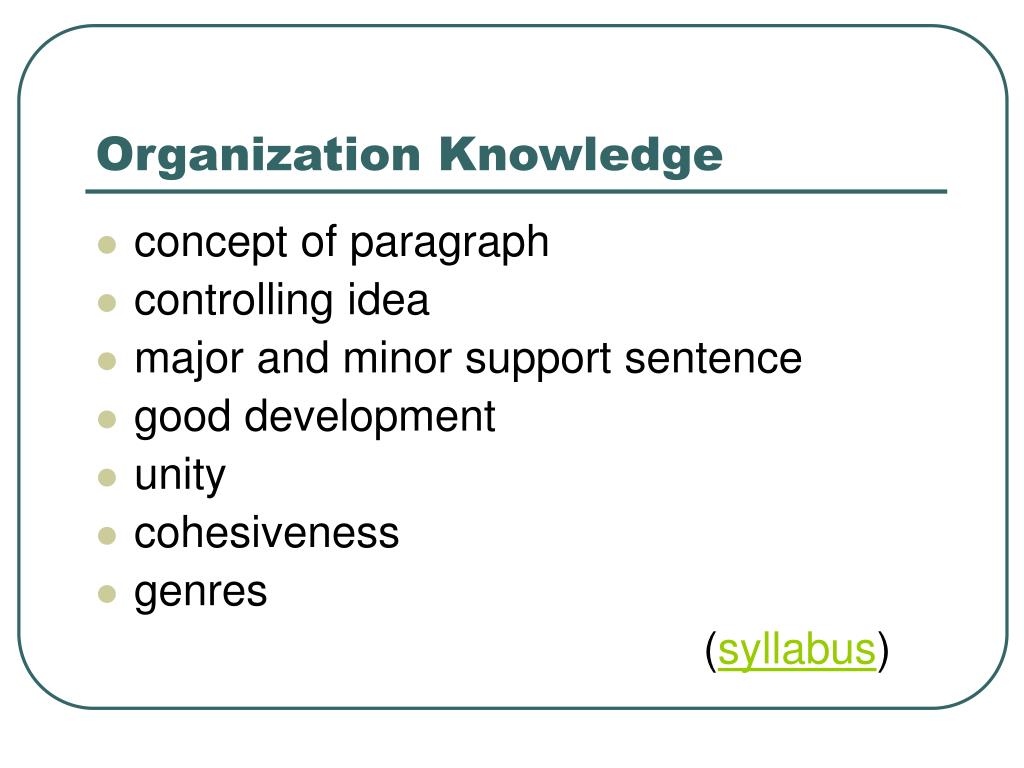 Organization Knowledge

- concept of paragraph
- controlling idea
- major and minor support sentence
- good development
- unity
- cohesiveness
- genres

(syllabus)